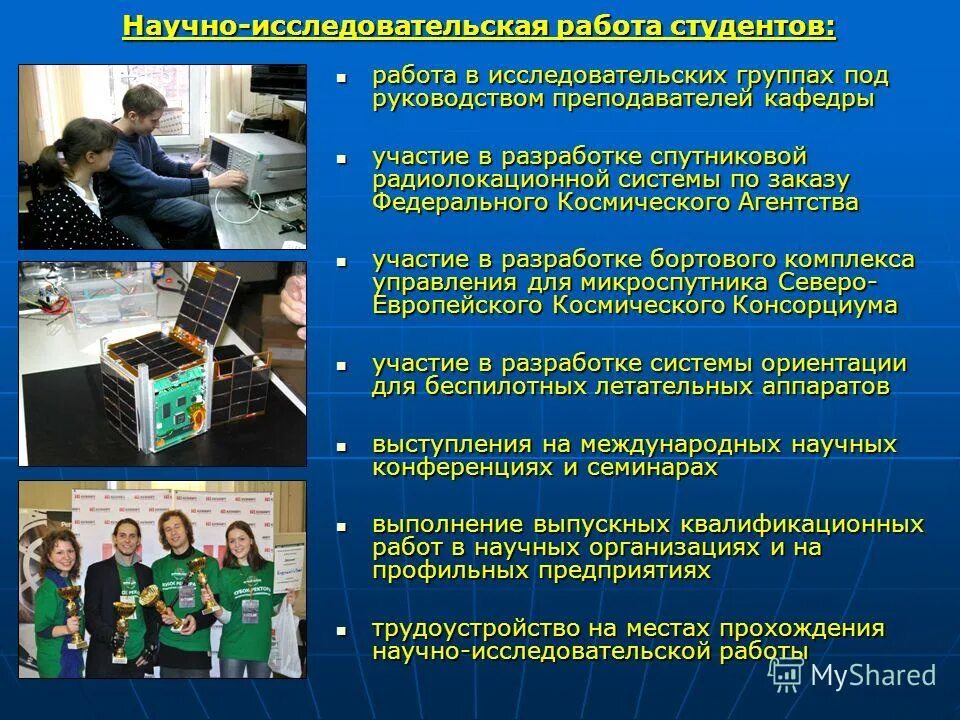 Научно-исследовательская работа студентов:

- работа в исследовательских группах под руководством преподавателей кафедры
- участие в разработке спутниковой радиолокационной системы по заказу Федерального Космического Агентства
- участие в разработке бортового комплекса управления для микроспутника Северо-Европейского Космического Консорциума
- участие в разработке системы ориентации для беспилотных летательных аппаратов
- выступления на международных научных конференциях и семинарах
- выполнение выпускных квалификационных работ в научных организациях и на профильных предприятиях
- трудоустройство на местах прохождения научно-исследовательской работы

MyShared